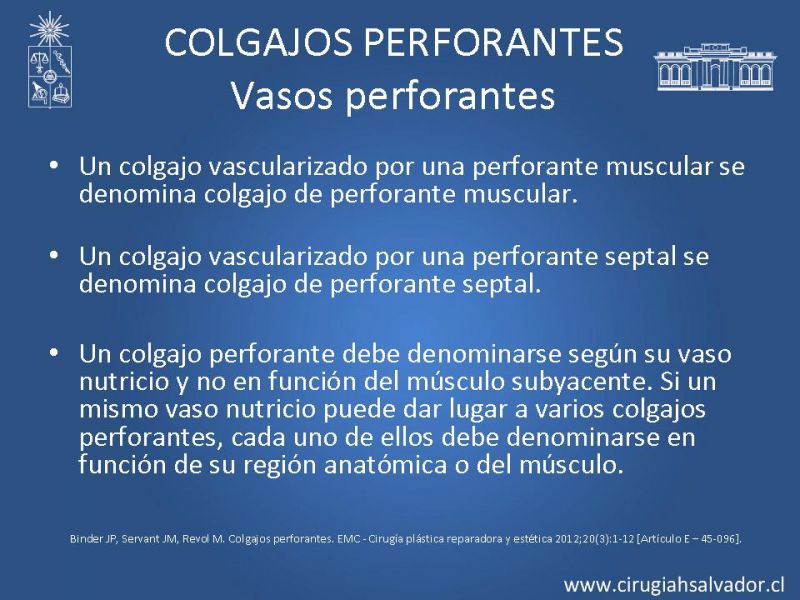 COLGAJOS PERFORANTES
Vasos perforantes

• Un colgajo vascularizado por una perforante muscular se denomina colgajo de perforante muscular.

• Un colgajo vascularizado por una perforante septal se denomina colgajo de perforante septal.

• Un colgajo perforante debe denominarse según su vaso nutricio y no en función del músculo subyacente. Si un mismo vaso nutricio puede dar lugar a varios colgajos perforantes, cada uno de ellos debe denominarse en función de su región anatómica o del músculo.

Binder JP, Servant JM, Revol M. Colgajos perforantes. EMC - Cirugía plástica reparadora y estética 2012;20(3):1-12 [Artículo E – 45-096].

www.cirugiahsalvador.cl